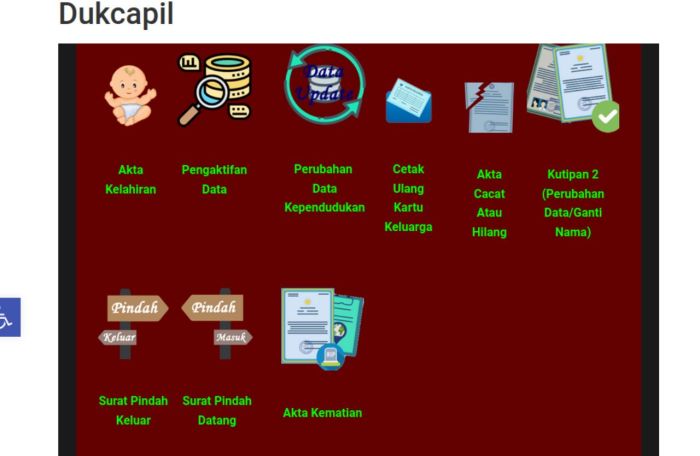 Dukcapil

Data Update

Akta Kelahiran

Pengaktifan Data

Perubahan Data Kependudukan

Cetak Ulang Kartu Keluarga

Akta Cacat Atau Hilang

Kutipan 2 (Perubahan Data/Ganti Nama)

Pindah
Keluar

Pindah
Masuk

Surat Pindah Keluar

Surat Pindah Datang

Akta Kematian